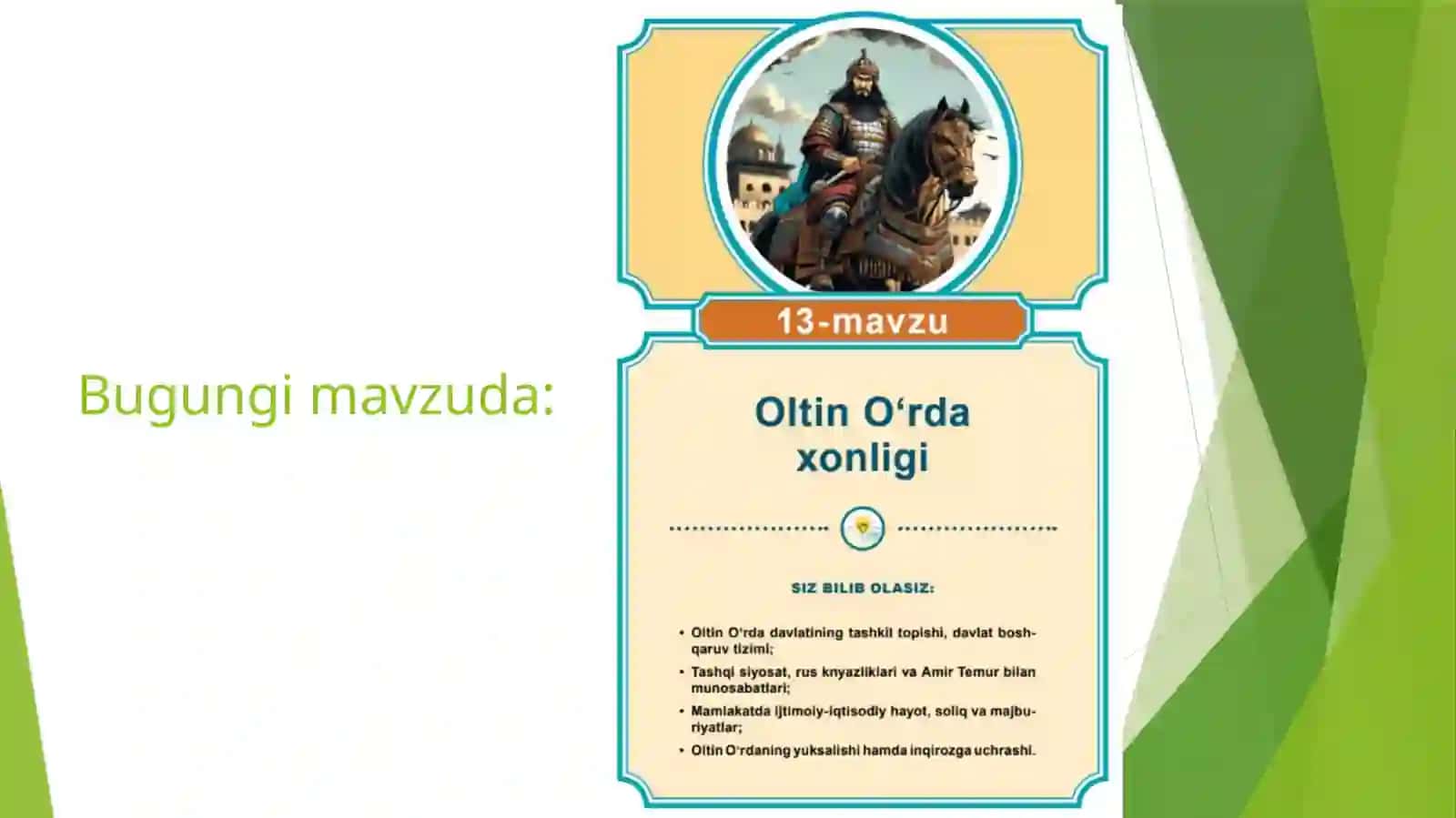 Bugungi mavzuda:

13-mavzu

Oltin O‘rda xonligi

SIZ BILIB OLASIZ:

• Oltin O‘rda davlatining tashkil topishi, davlat boshqaruv tizimi;
• Tashqi siyosat, rus knyazliklari va Amir Temur bilan munosabatlari;
• Mamlakatda ijtimoiy-iqtisodiy hayot, soliq va majburiyatlar;
• Oltin O‘rdaning yuksalishi hamda inqirozga uchrashi.